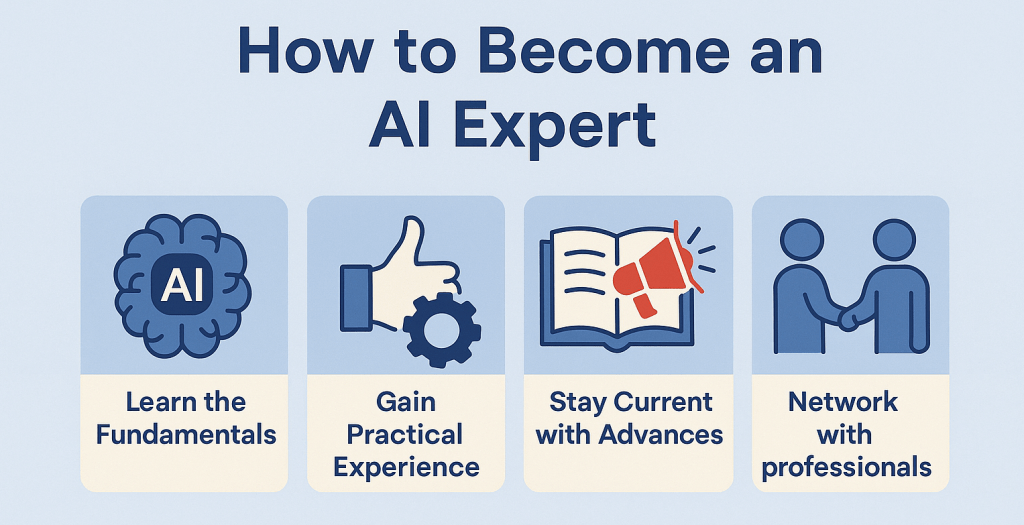 How to Become an AI Expert

AI

Learn the Fundamentals

Gain Practical Experience

Stay Current with Advances

Network with professionals